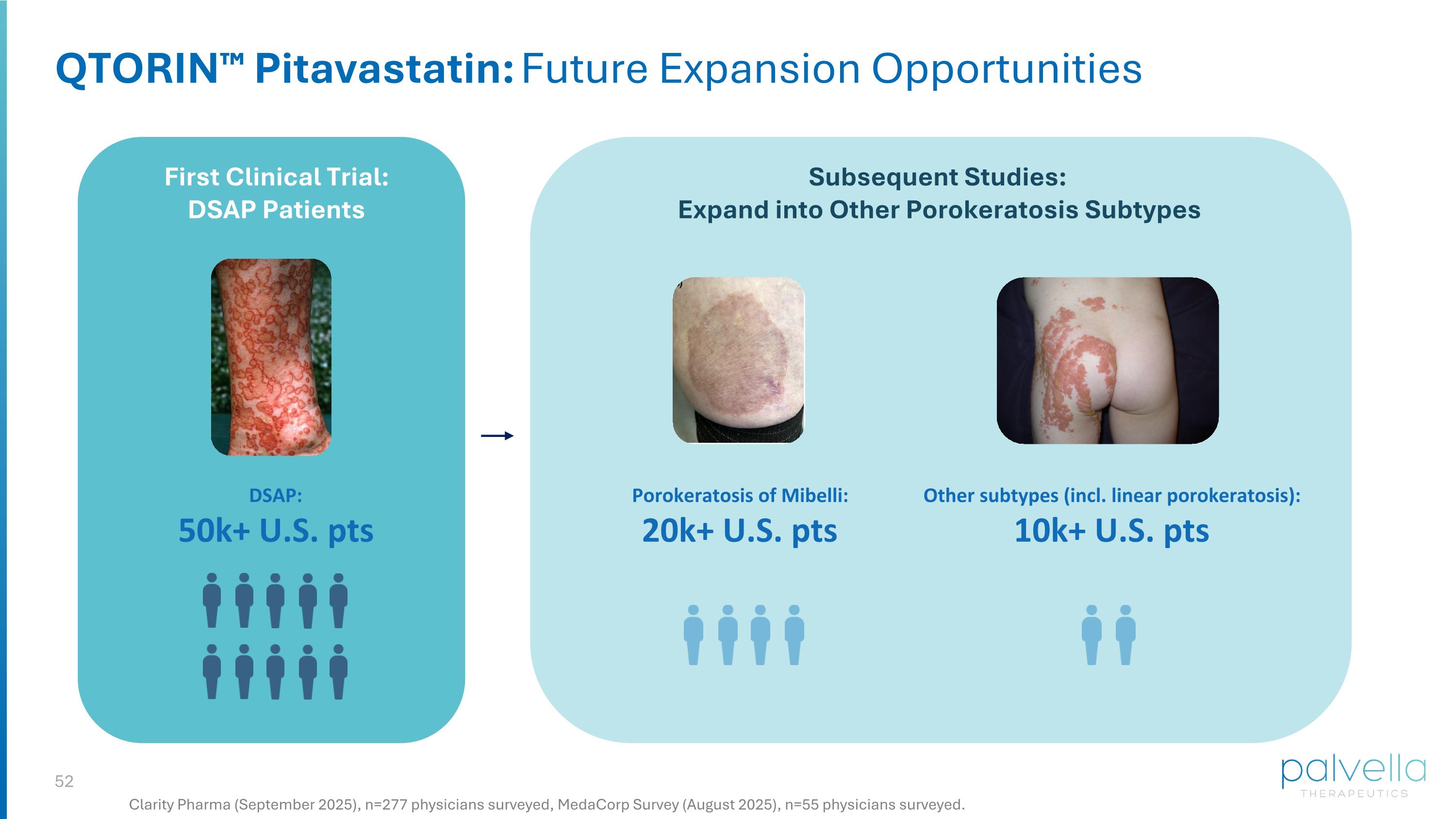 QTORIN™ Pitavastatin: Future Expansion Opportunities

First Clinical Trial:
DSAP Patients

DSAP:
50k+ U.S. pts

Subsequent Studies:
Expand into Other Porokeratosis Subtypes

Porokeratosis of Mibelli:
20k+ U.S. pts

Other subtypes (incl. linear porokeratosis):
10k+ U.S. pts

52

Clarity Pharma (September 2025), n=277 physicians surveyed, MedaCorp Survey (August 2025), n=55 physicians surveyed.

palvella
THERAPEUTICS